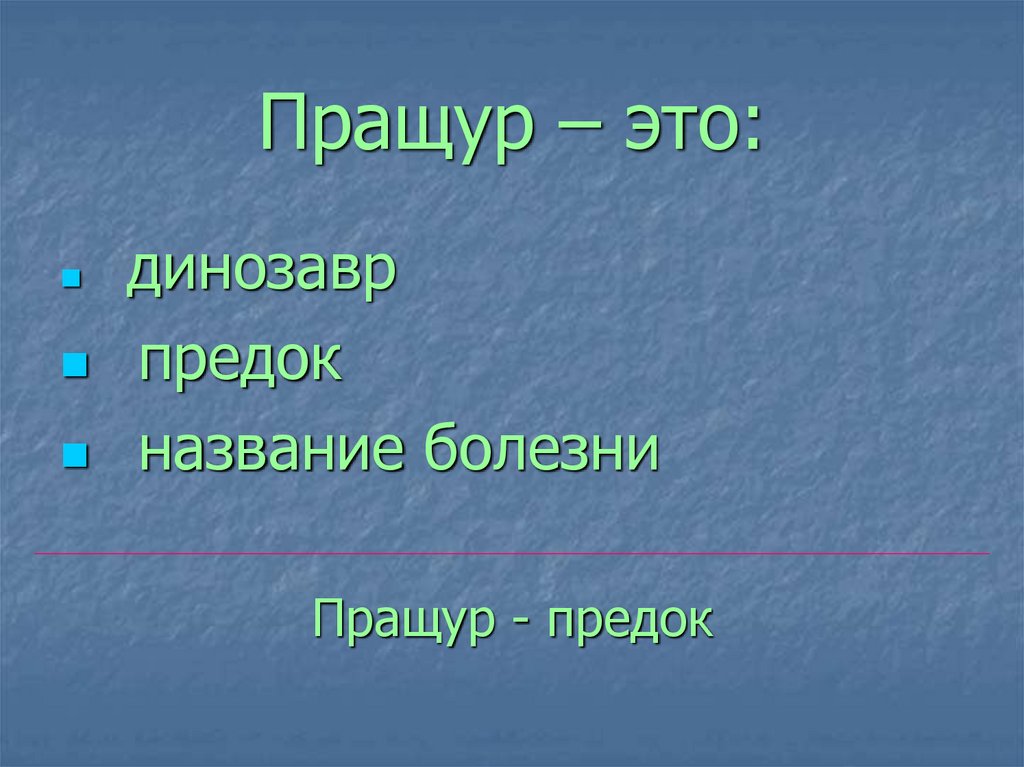 Пращур – это:

- динозавр
- предок
- название болезни

Пращур - предок